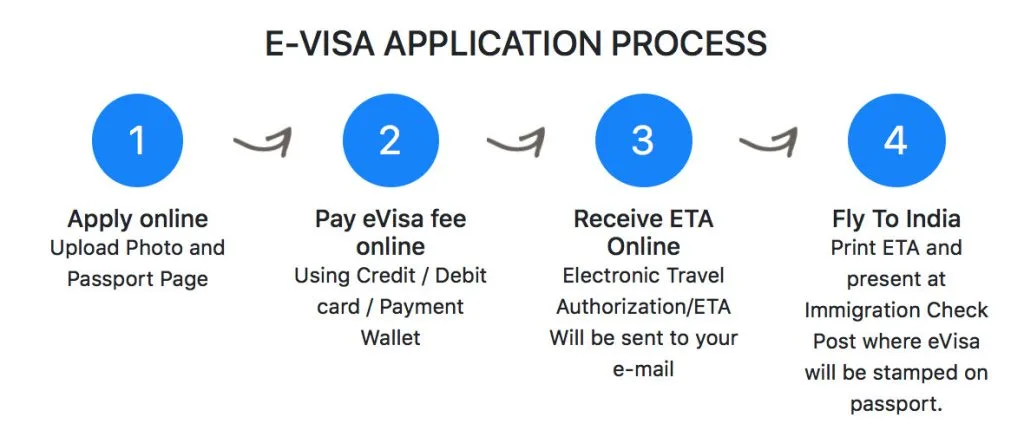 E-VISA APPLICATION PROCESS

1

Apply online
Upload Photo and Passport Page

2

Pay eVisa fee online
Using Credit / Debit card / Payment Wallet

3

Receive ETA Online
Electronic Travel Authorization/ETA Will be sent to your e-mail

4

Fly To India
Print ETA and present at Immigration Check Post where eVisa will be stamped on passport.